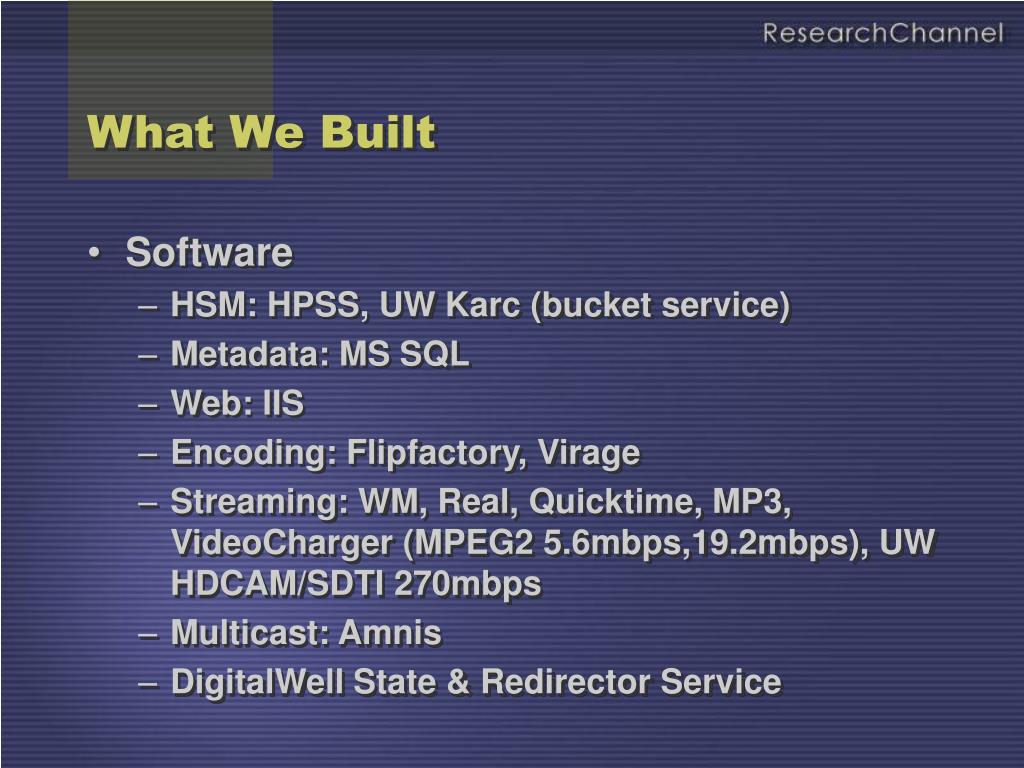 ResearchChannel

What We Built

• Software
– HSM: HPSS, UW Karc (bucket service)
– Metadata: MS SQL
– Web: IIS
– Encoding: Flipfactory, Virage
– Streaming: WM, Real, Quicktime, MP3, VideoCharger (MPEG2 5.6mbps,19.2mbps), UW HDCAM/SDTI 270mbps
– Multicast: Amnis
– DigitalWell State & Redirector Service